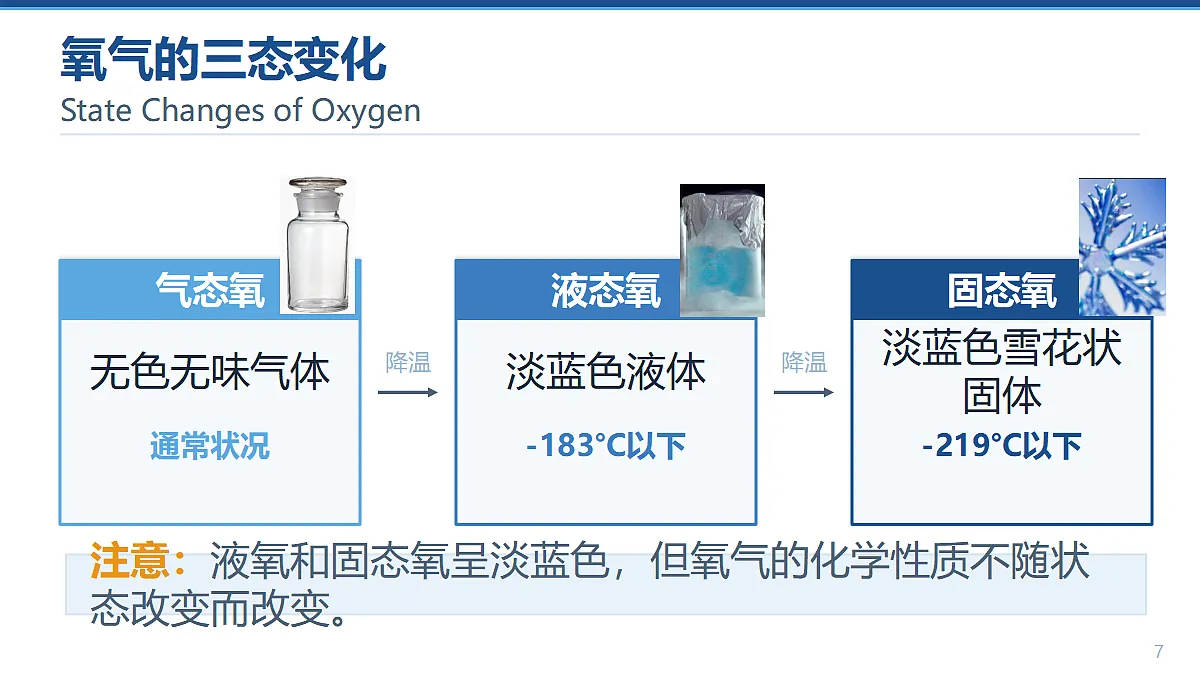 氧气的三态变化
State Changes of Oxygen

气态氧
无色无味气体
通常状况

降温

液态氧
淡蓝色液体
-183°C以下

降温

固态氧
淡蓝色雪花状固体
-219°C以下

注意：液氧和固态氧呈淡蓝色，但氧气的化学性质不随状态改变而改变。

7